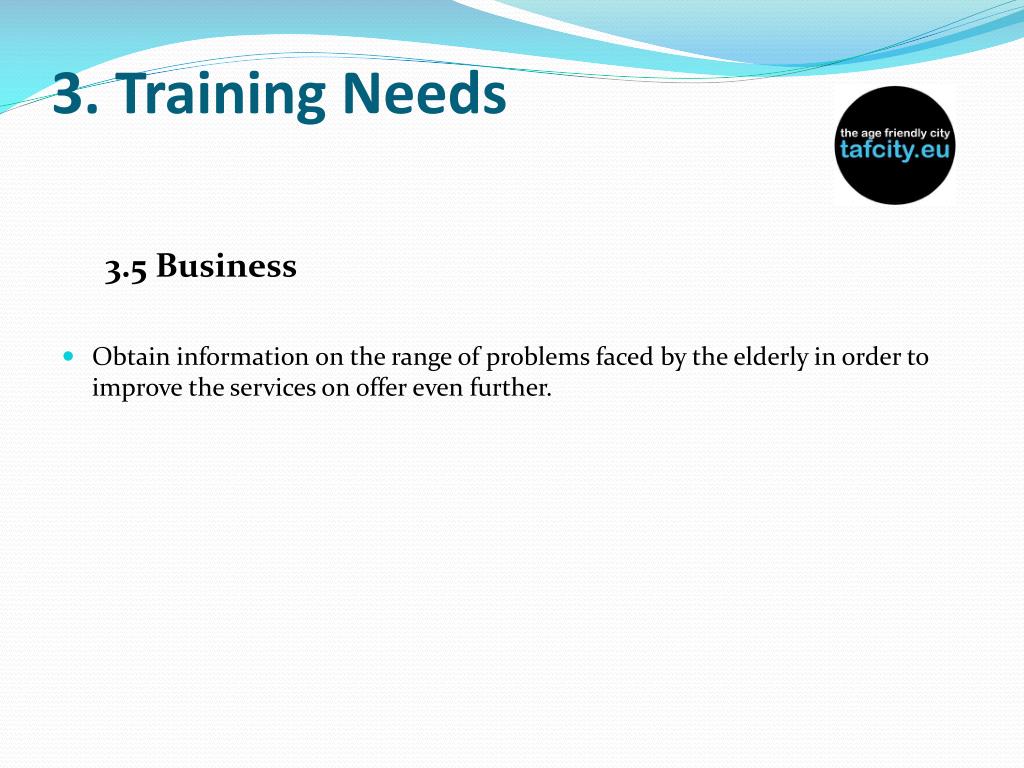 3. Training Needs

the age friendly city
tafcity.eu

3.5 Business

Obtain information on the range of problems faced by the elderly in order to improve the services on offer even further.